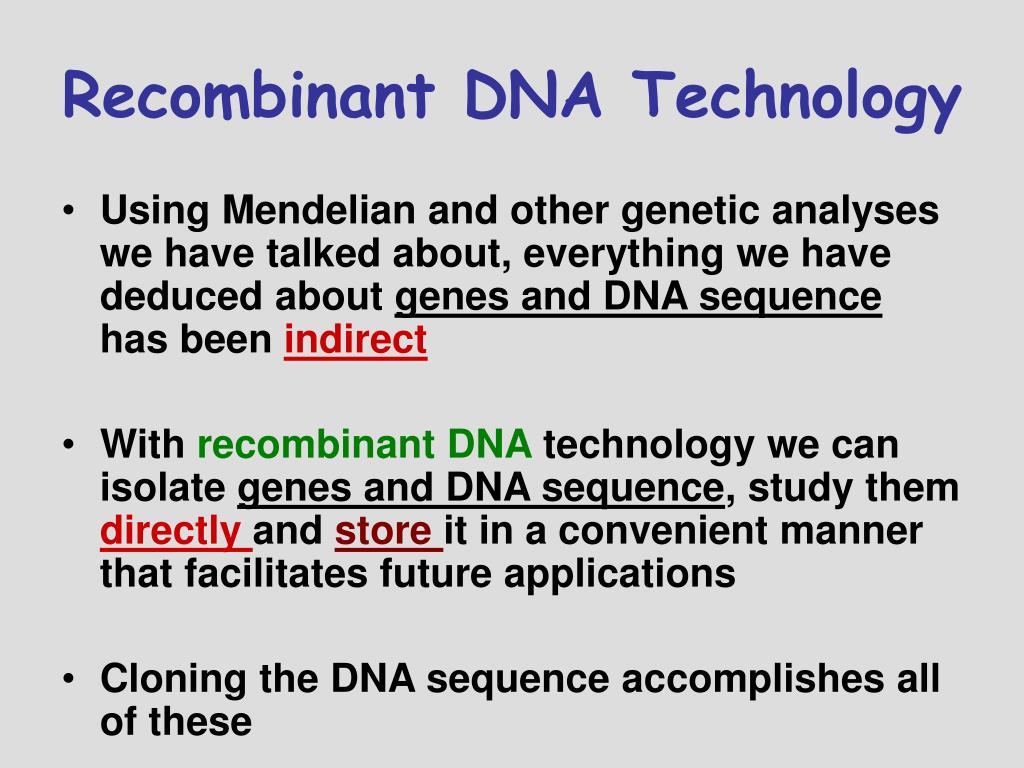 Recombinant DNA Technology

• Using Mendelian and other genetic analyses we have talked about, everything we have deduced about genes and DNA sequence has been indirect

• With recombinant DNA technology we can isolate genes and DNA sequence, study them directly and store it in a convenient manner that facilitates future applications

• Cloning the DNA sequence accomplishes all of these